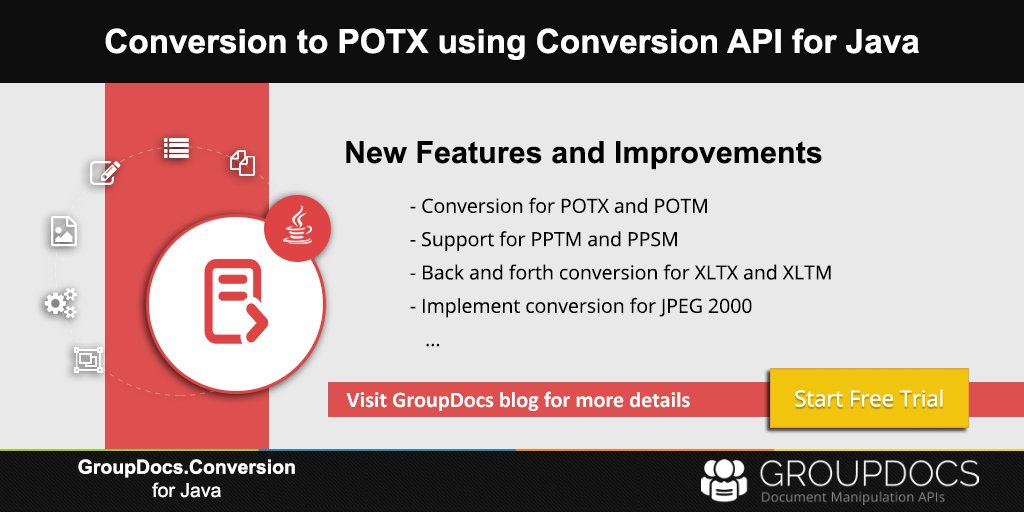 Conversion to POTX using Conversion API for Java

New Features and Improvements

- Conversion for POTX and POTM
- Support for PPTM and PPSM
- Back and forth conversion for XLTX and XLTM
- Implement conversion for JPEG 2000
...

Visit GroupDocs blog for more details

Start Free Trial

GroupDocs.Conversion for Java

GROUPDOCS
Document Manipulation APIs